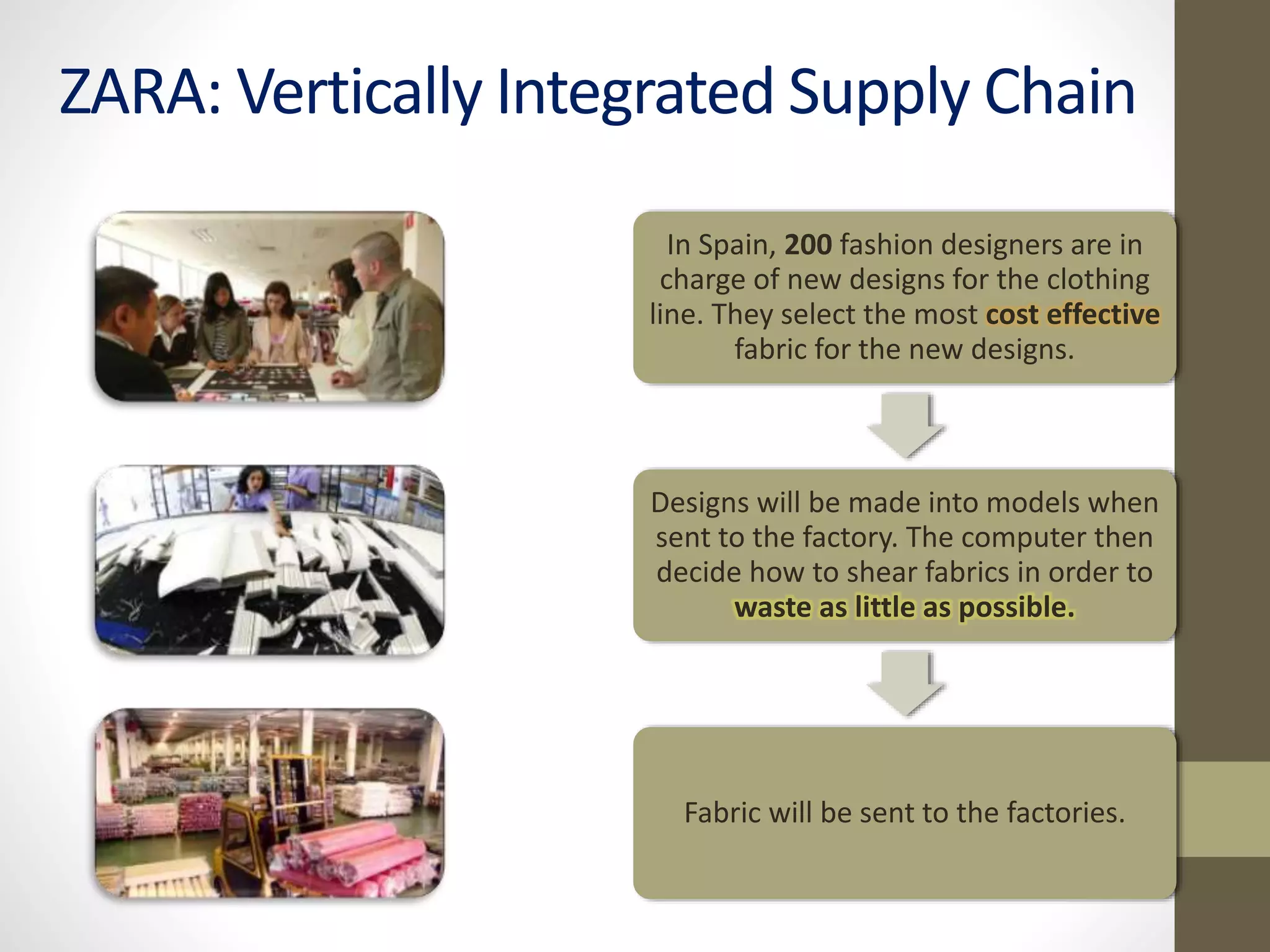 ZARA: Vertically Integrated Supply Chain

In Spain, 200 fashion designers are in charge of new designs for the clothing line. They select the most cost effective fabric for the new designs.

Designs will be made into models when sent to the factory. The computer then decide how to shear fabrics in order to waste as little as possible.

Fabric will be sent to the factories.